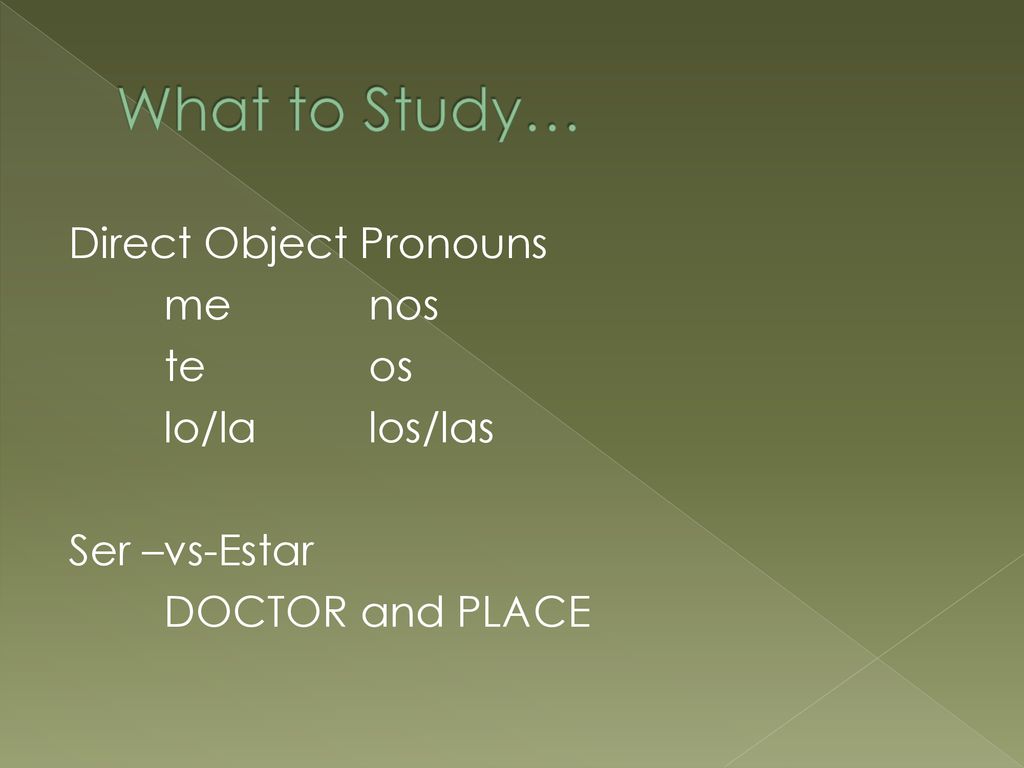 What to Study…

Direct Object Pronouns
me nos
te os
lo/la los/las

Ser –vs-Estar
DOCTOR and PLACE